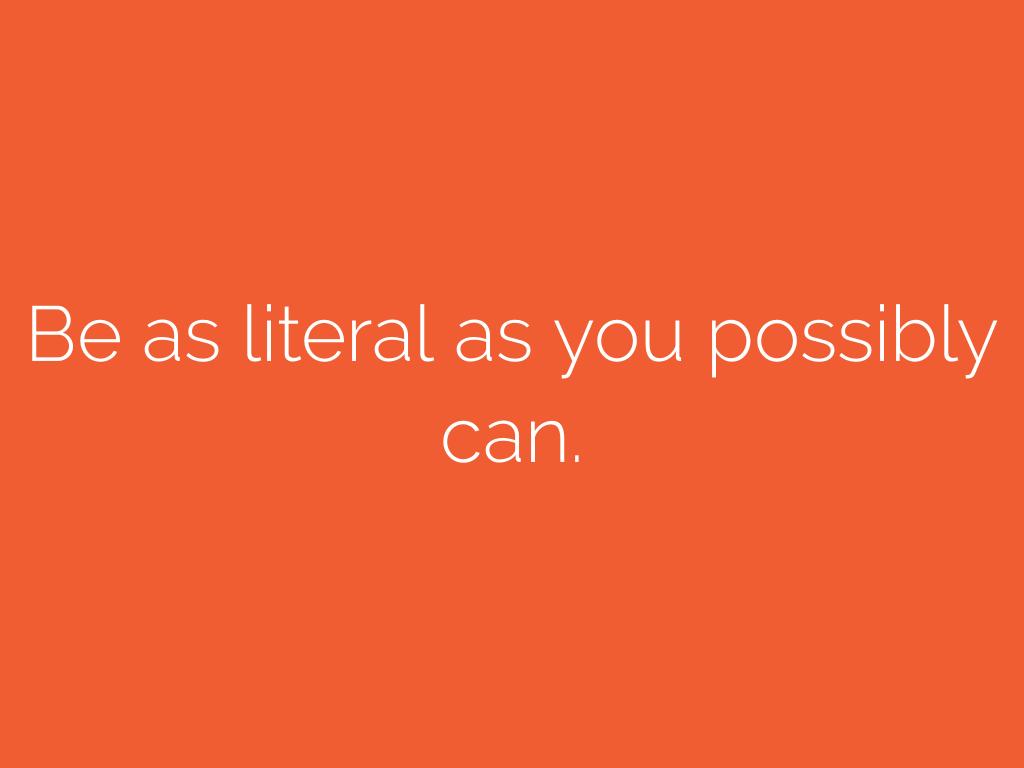 Be as literal as you possibly can.